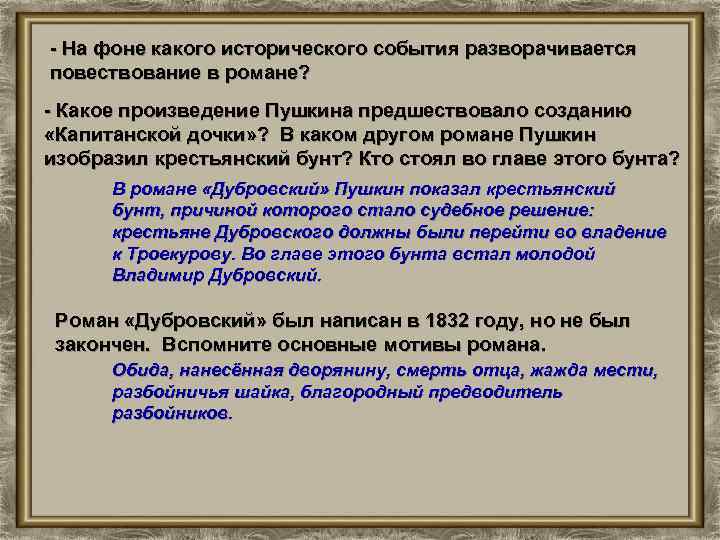 - На фоне какого исторического события разворачивается повествование в романе?

- Какое произведение Пушкина предшествовало созданию «Капитанской дочки»? В каком другом романе Пушкин изобразил крестьянский бунт? Кто стоял во главе этого бунта?

В романе «Дубровский» Пушкин показал крестьянский бунт, причиной которого стало судебное решение: крестьяне Дубровского должны были перейти во владение к Троекурову. Во главе этого бунта встал молодой Владимир Дубровский.

Роман «Дубровский» был написан в 1832 году, но не был закончен. Вспомните основные мотивы романа.

Обида, нанесённая дворянину, смерть отца, жажда мести, разбойничья шайка, благородный предводитель разбойников.